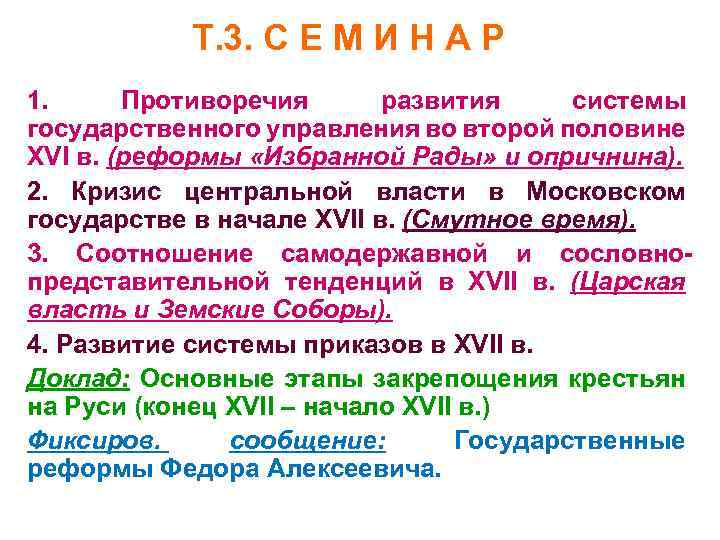 Т.3. С Е М И Н А Р

1. Противоречия развития системы государственного управления во второй половине XVI в. (реформы «Избранной Рады» и опричнина).

2. Кризис центральной власти в Московском государстве в начале XVII в. (Смутное время).

3. Соотношение самодержавной и сословно-представительной тенденций в XVII в. (Царская власть и Земские Соборы).

4. Развитие системы приказов в XVII в.

Доклад: Основные этапы закрепощения крестьян на Руси (конец XVII – начало XVII в.)

Фиксиров. сообщение: Государственные реформы Федора Алексеевича.